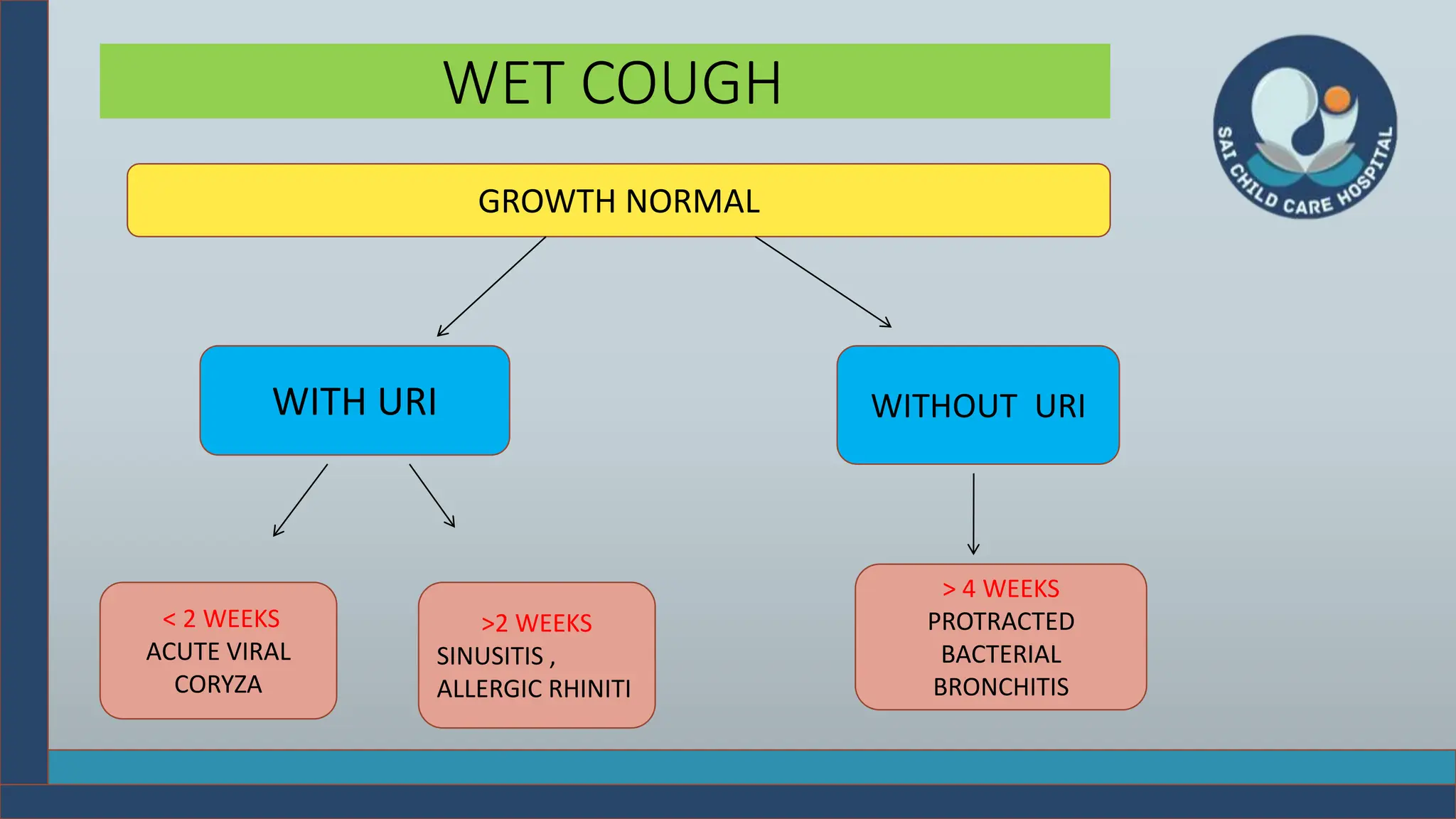 WET COUGH

SAI CHILD CARE HOSPITAL

GROWTH NORMAL

WITH URI

WITHOUT URI

< 2 WEEKS
ACUTE VIRAL CORYZA

>2 WEEKS
SINUSITIS ,
ALLERGIC RHINITI

> 4 WEEKS
PROTRACTED BACTERIAL BRONCHITIS